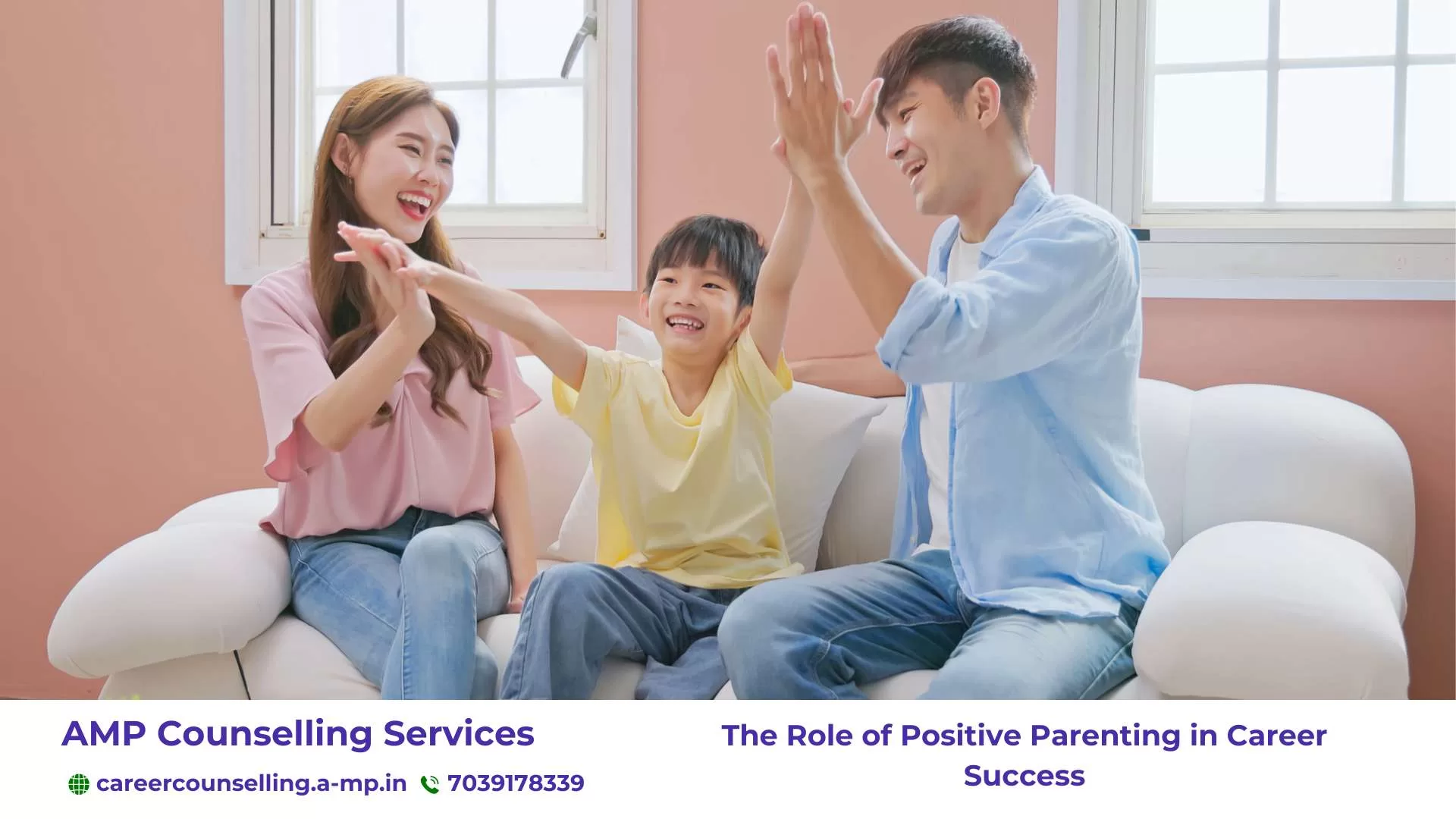 AMP Counselling Services

careercounselling.a-mp.in 7039178339

The Role of Positive Parenting in Career Success